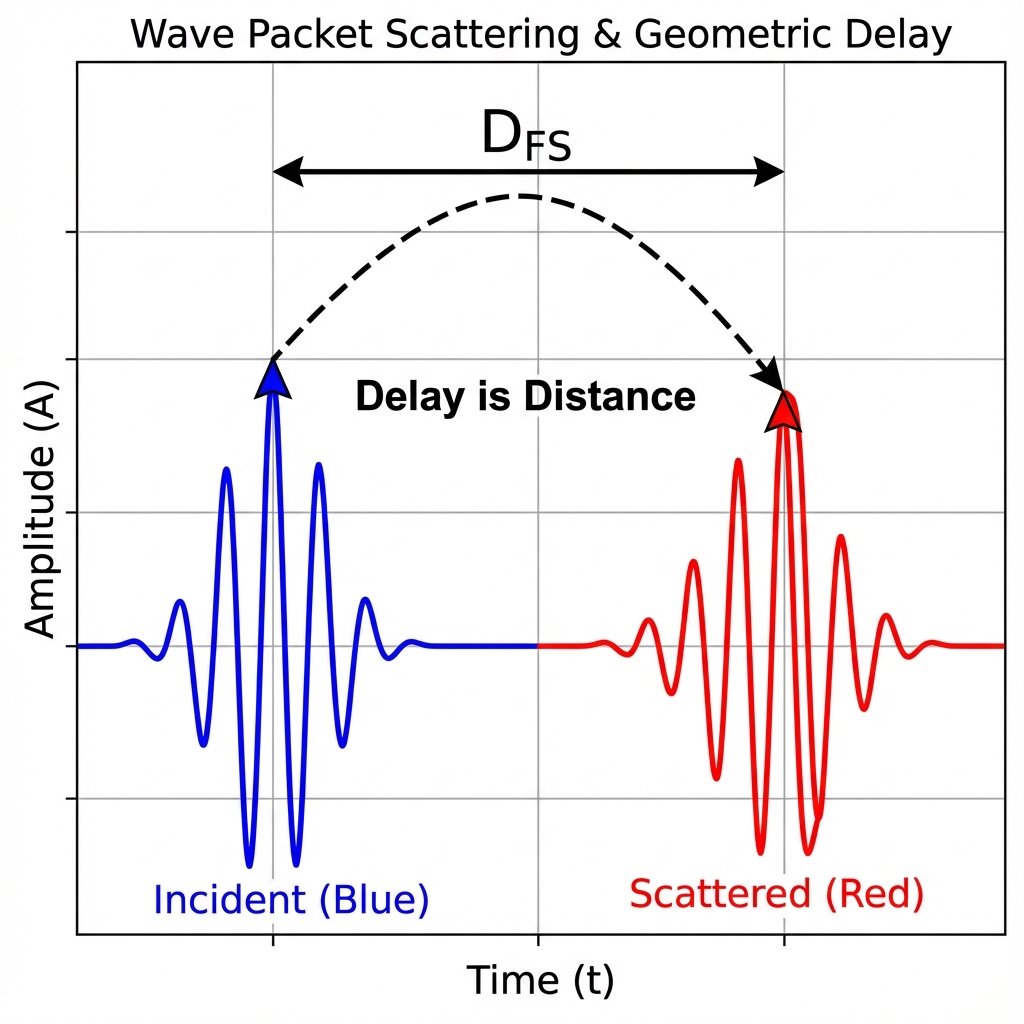 Wave Packet Scattering & Geometric Delay

$D_{FS}$

Delay is Distance

Amplitude (A)

Incident (Blue)

Scattered (Red)

Time (t)